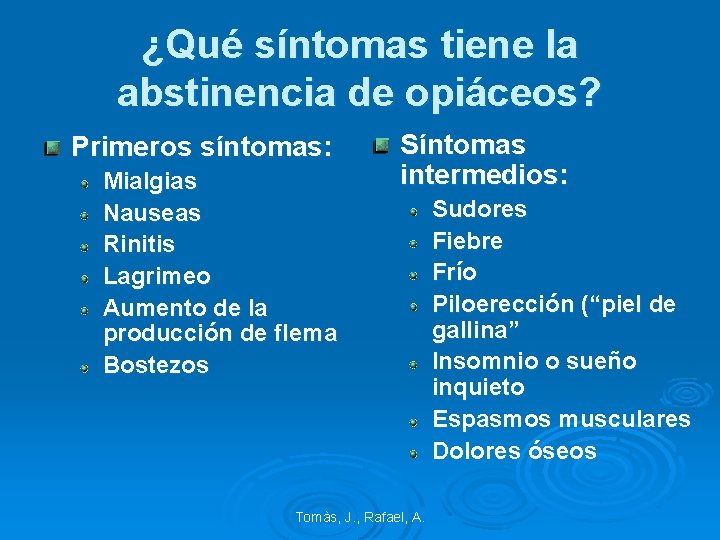 ¿Qué síntomas tiene la abstinencia de opiáceos?

Primeros síntomas:
Mialgias
Nauseas
Rinitis
Lagrimeo
Aumento de la producción de flema
Bostezos

Síntomas intermedios:
Sudores
Fiebre
Frío
Piloerección (“piel de gallina”
Insomnio o sueño inquieto
Espasmos musculares
Dolores óseos

Tomàs, J., Rafael, A.